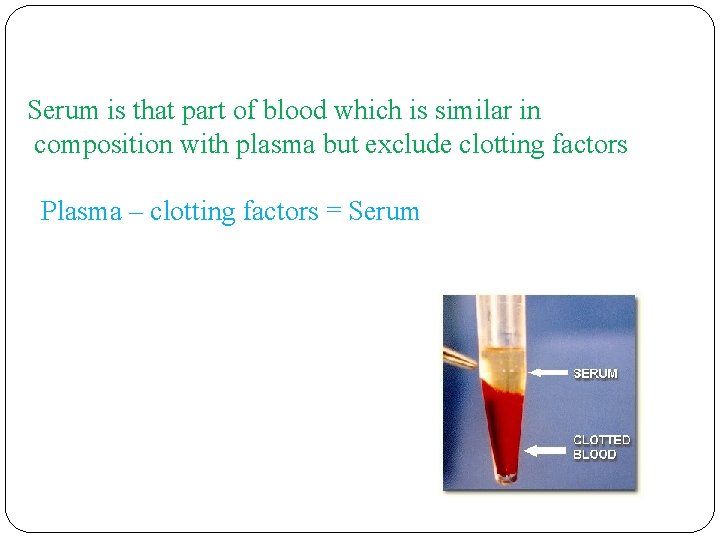 Serum is that part of blood which is similar in composition with plasma but exclude clotting factors

Plasma – clotting factors = Serum

SERUM

CLOTTED BLOOD